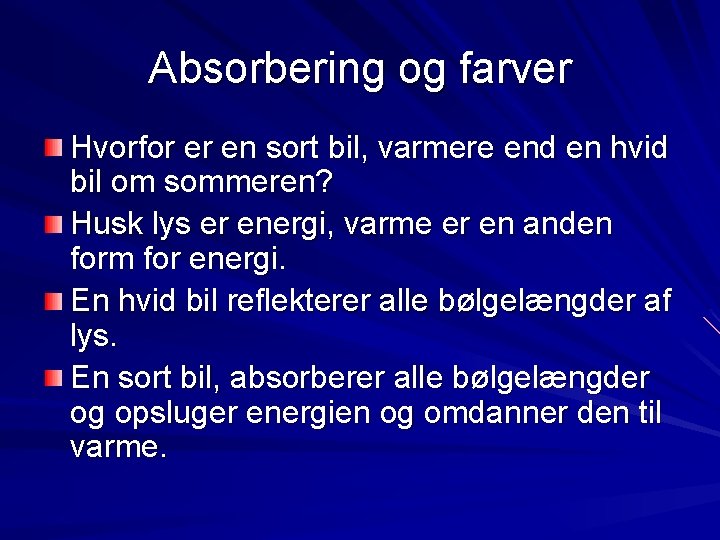 Absorbering og farver

Hvorfor er en sort bil, varmere end en hvid bil om sommeren?

Husk lys er energi, varme er en anden form for energi.

En hvid bil reflekterer alle bølgelængder af lys.

En sort bil, absorberer alle bølgelængder og opsluger energien og omdanner den til varme.